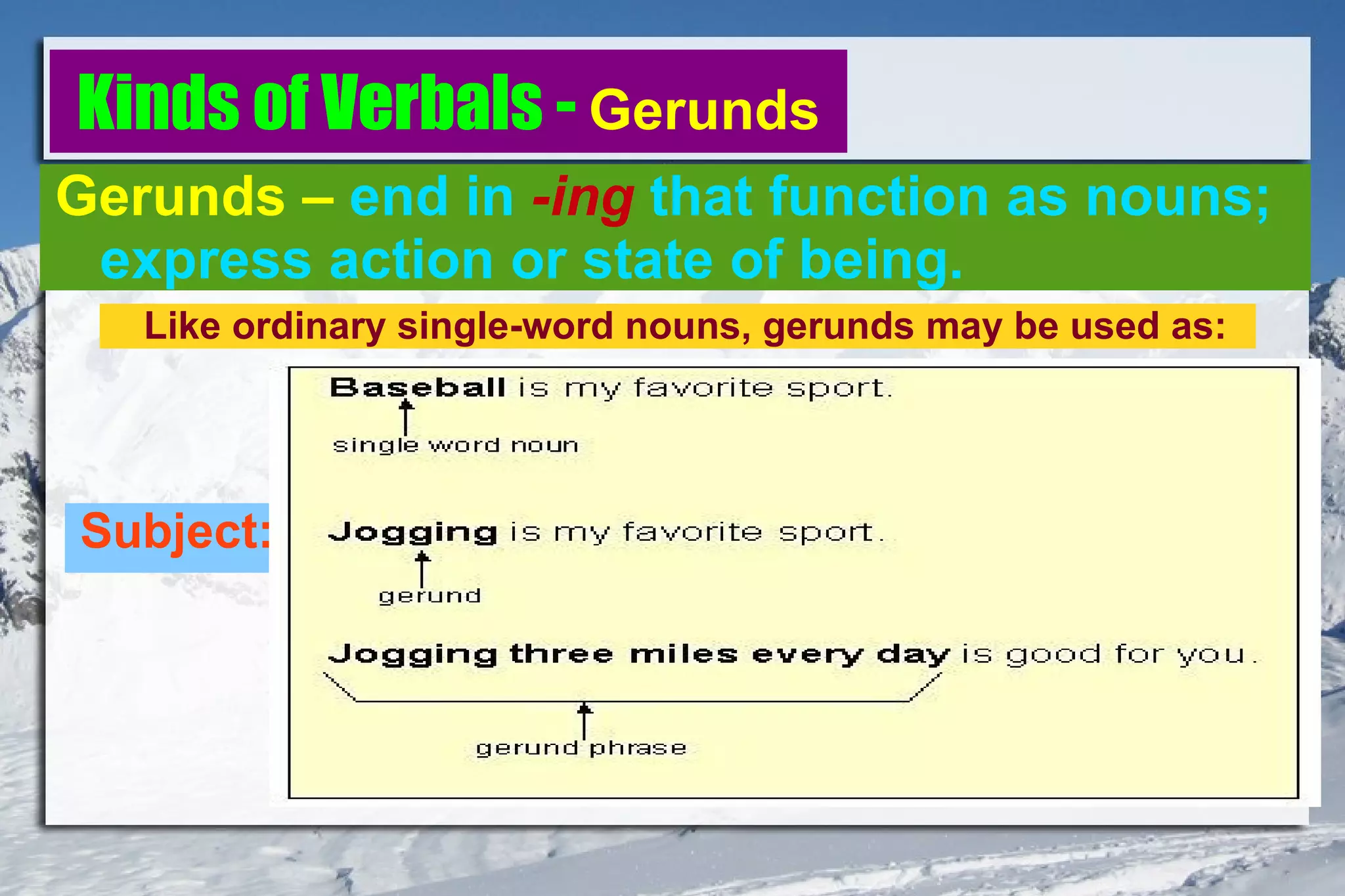 Kinds of Verbals - Gerunds

Gerunds – end in -ing that function as nouns; express action or state of being.

Like ordinary single-word nouns, gerunds may be used as:

Subject:

Baseball is my favorite sport.

single word noun

Jogging is my favorite sport.

gerund

Jogging three miles every day is good for you.

gerund phrase